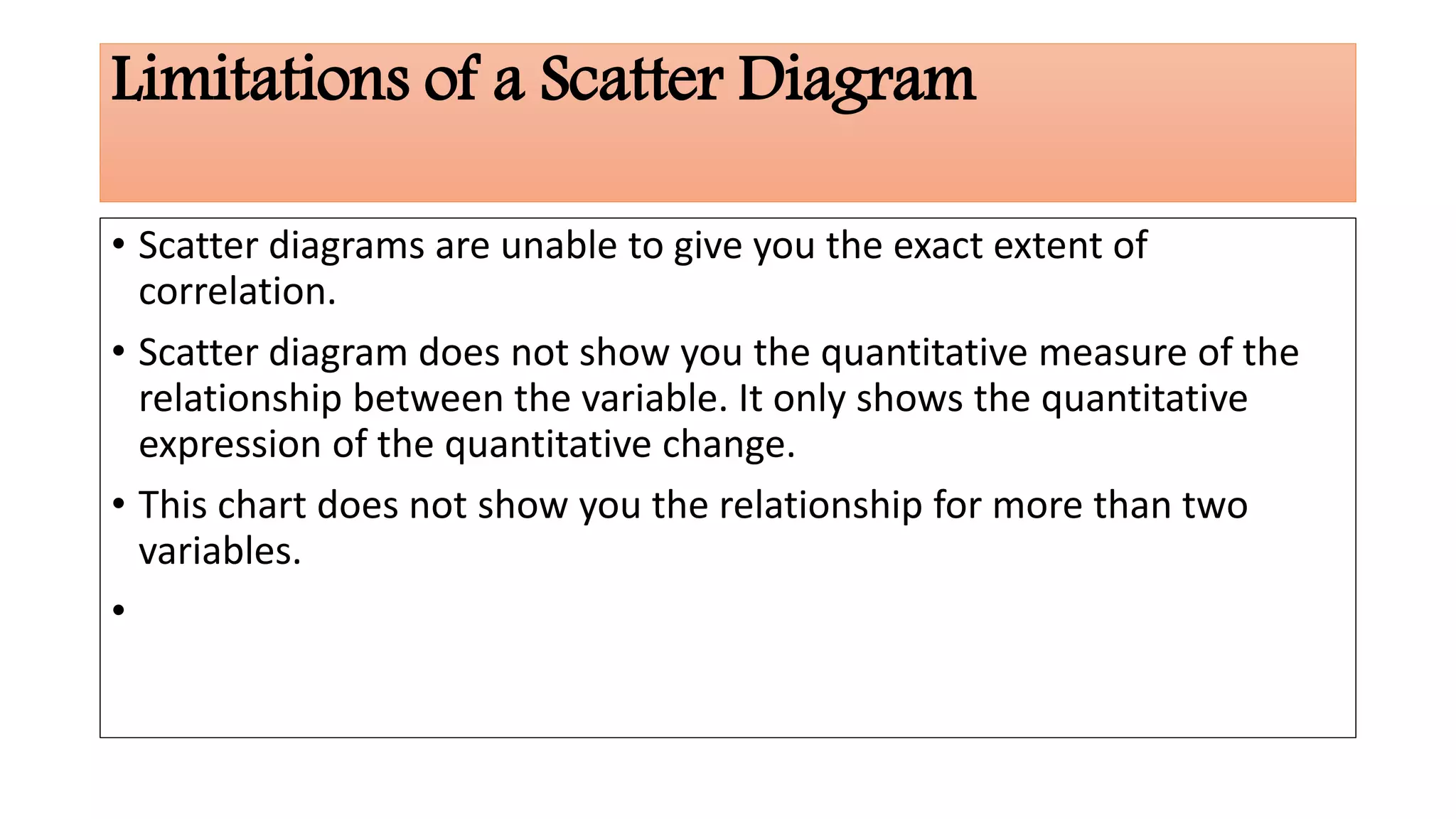 Limitations of a Scatter Diagram

• Scatter diagrams are unable to give you the exact extent of correlation.

• Scatter diagram does not show you the quantitative measure of the relationship between the variable. It only shows the quantitative expression of the quantitative change.

• This chart does not show you the relationship for more than two variables.

•